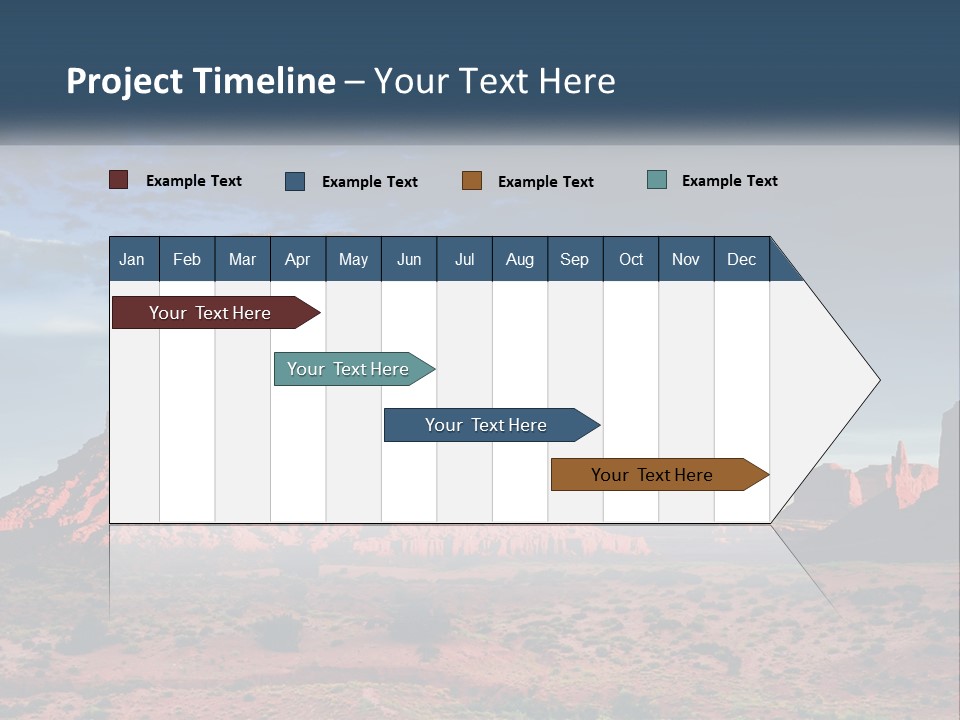 Project Timeline – Your Text Here

Example Text
Example Text
Example Text
Example Text

| Jan | Feb | Mar | Apr | May | Jun | Jul | Aug | Sep | Oct | Nov | Dec |
|---|---|---|---|---|---|---|---|---|---|---|---|

Your Text Here
Your Text Here
Your Text Here
Your Text Here